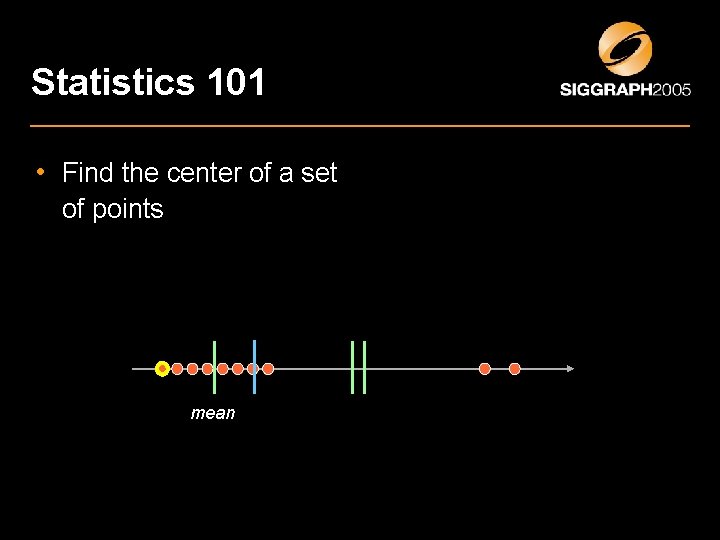 Statistics 101

SIGGRAPH2005

• Find the center of a set of points

mean